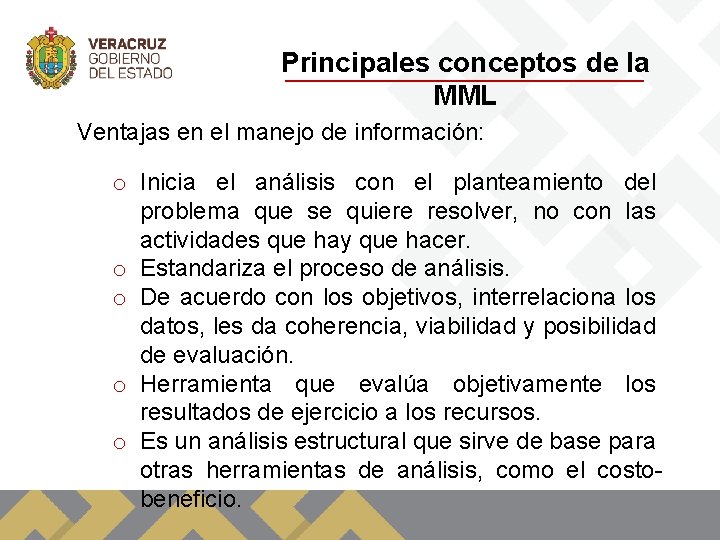 VERACRUZ
GOBIERNO
DEL ESTADO

Principales conceptos de la MML

Ventajas en el manejo de información:

o Inicia el análisis con el planteamiento del problema que se quiere resolver, no con las actividades que hay que hacer.
o Estandariza el proceso de análisis.
o De acuerdo con los objetivos, interrelaciona los datos, les da coherencia, viabilidad y posibilidad de evaluación.
o Herramienta que evalúa objetivamente los resultados de ejercicio a los recursos.
o Es un análisis estructural que sirve de base para otras herramientas de análisis, como el costo-beneficio.